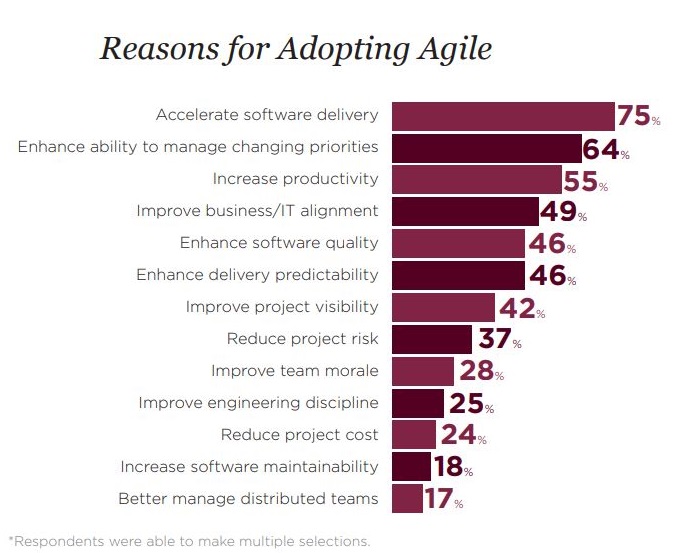 Reasons for Adopting Agile

Accelerate software delivery 75%
Enhance ability to manage changing priorities 64%
Increase productivity 55%
Improve business/IT alignment 49%
Enhance software quality 46%
Enhance delivery predictability 46%
Improve project visibility 42%
Reduce project risk 37%
Improve team morale 28%
Improve engineering discipline 25%
Reduce project cost 24%
Increase software maintainability 18%
Better manage distributed teams 17%

*Respondents were able to make multiple selections.